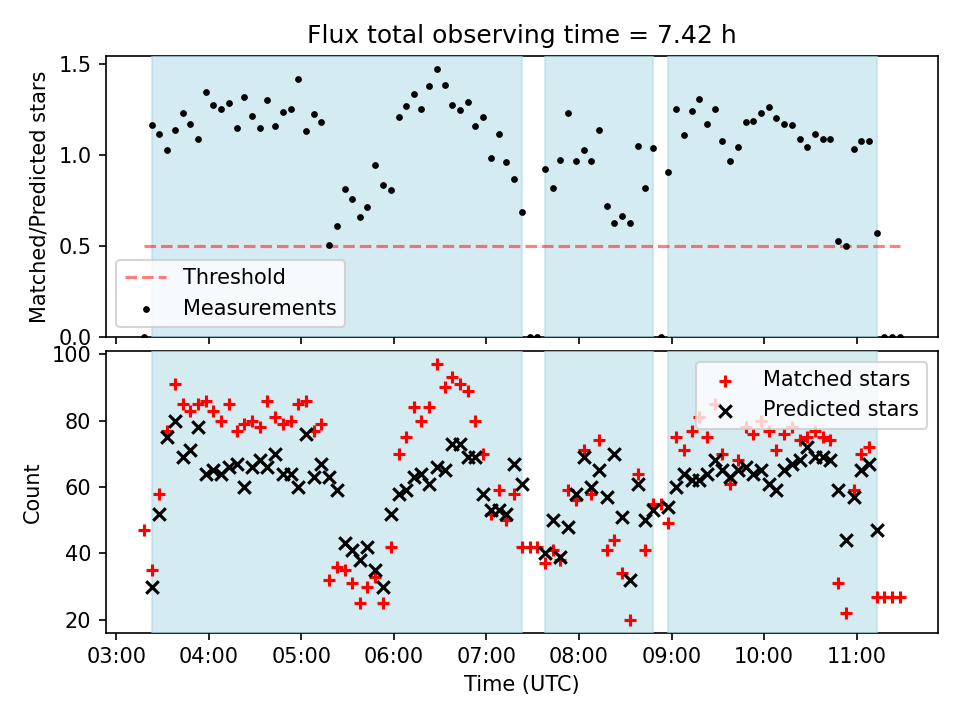 Flux total observing time = 7.42 h

Matched/Predicted stars

1.5
1.0
0.5
0.0

Threshold
Measurements

Count

100
80
60
40
20

Matched stars
Predicted stars

03:00 04:00 05:00 06:00 07:00 08:00 09:00 10:00 11:00

Time (UTC)